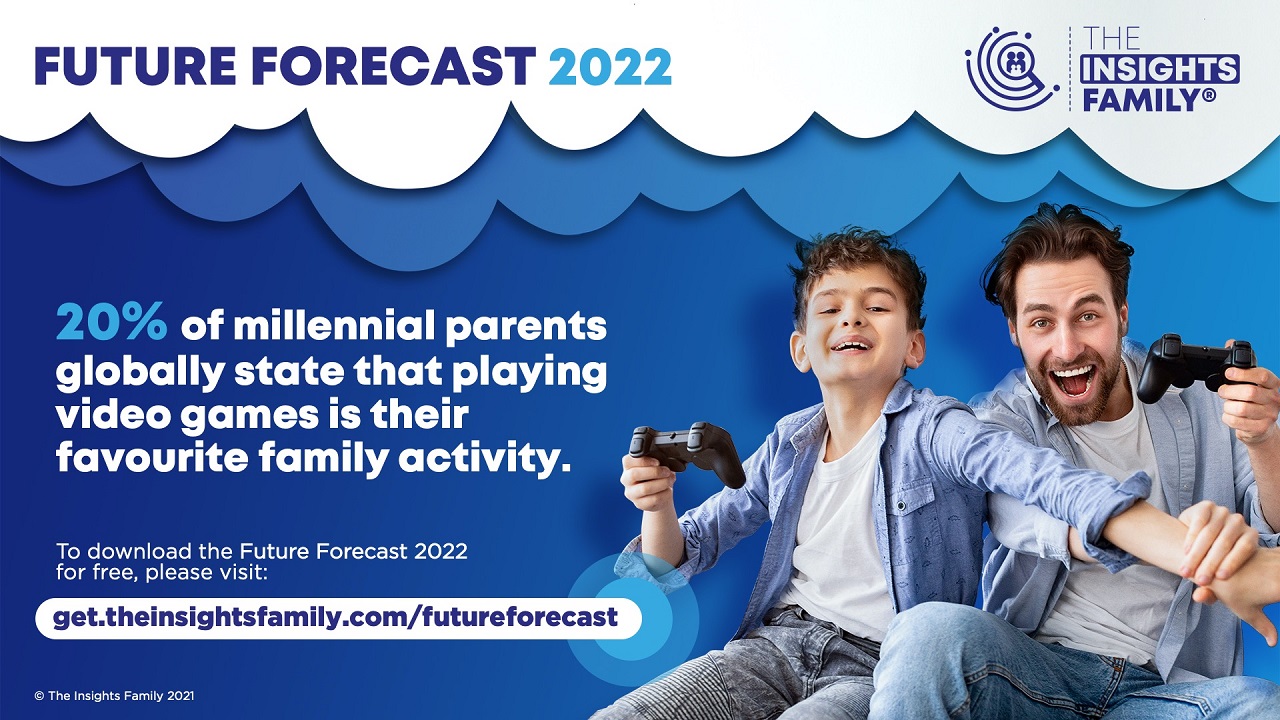 FUTURE FORECAST 2022

THE INSIGHTS FAMILY®

20% of millennial parents globally state that playing video games is their favourite family activity.

To download the Future Forecast 2022 for free, please visit:

get.theinsightsfamily.com/futureforecast

© The Insights Family 2021